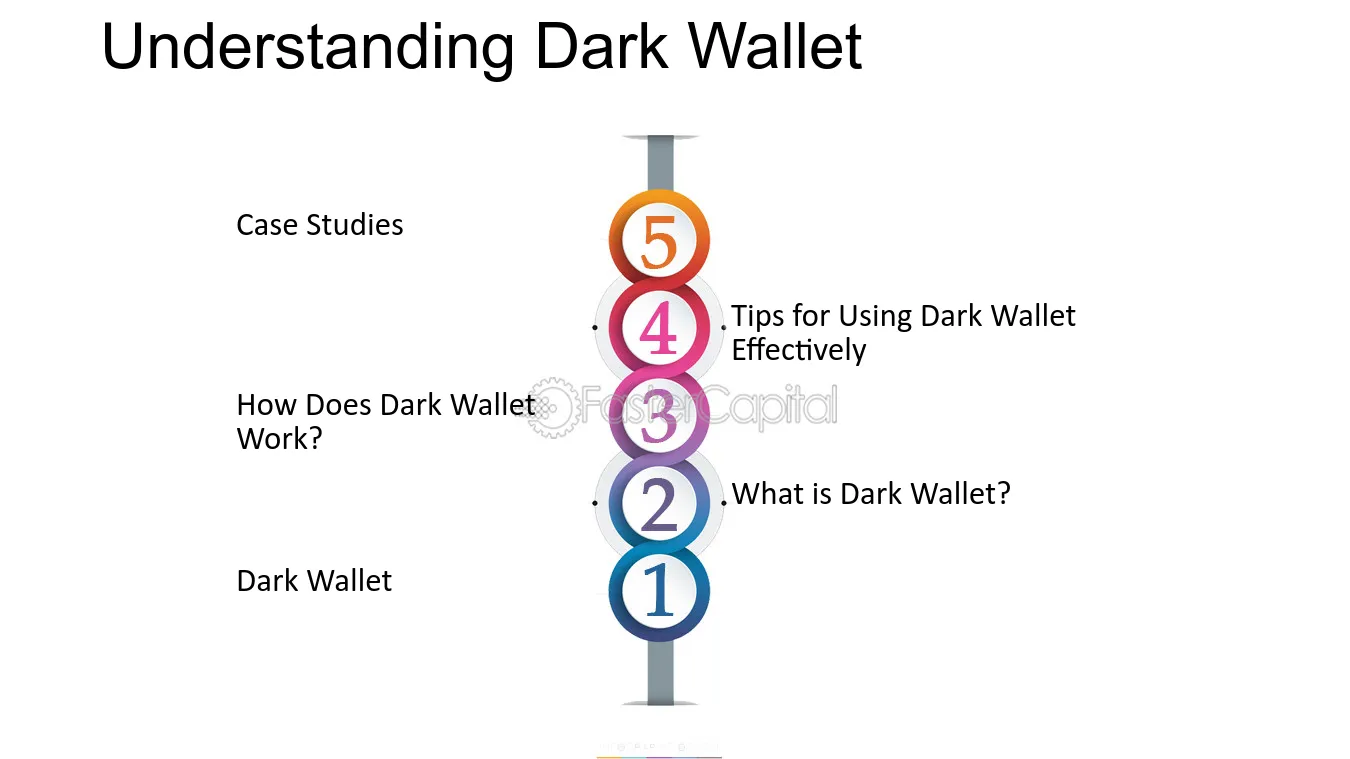 Understanding Dark Wallet

Case Studies

5

4

Tips for Using Dark Wallet Effectively

How Does Dark Wallet Work?

FasterCapital

3

2

What is Dark Wallet?

Dark Wallet

1